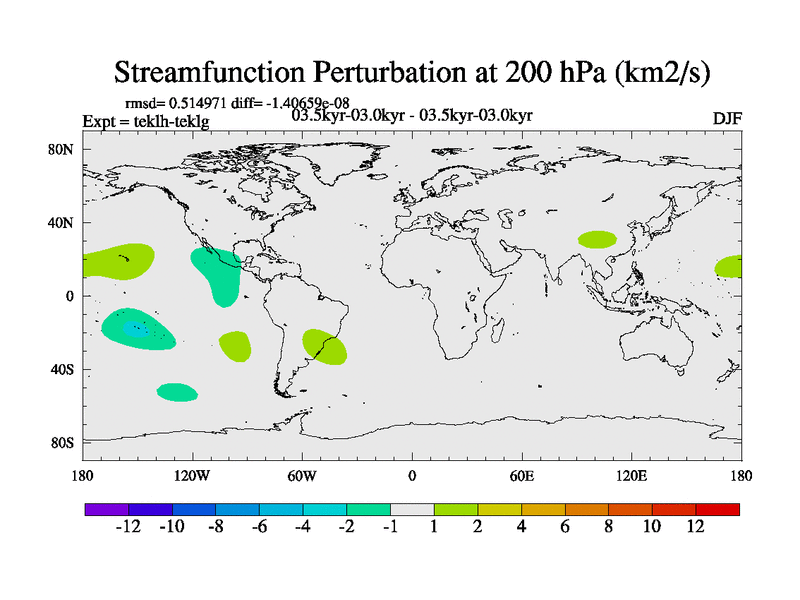 Streamfunction Perturbation at 200 hPa (km2/s)

rmsd= 0.514971 diff= -1.40659e-08
Expt = teklh-teklg
03.5kyr-03.0kyr - 03.5kyr-03.0kyr
DJF

80N
40N
0
40S
80S

180
120W
60W
0
60E
120E
180

-12 -10 -8 -6 -4 -2 -1 1 2 4 6 8 10 12